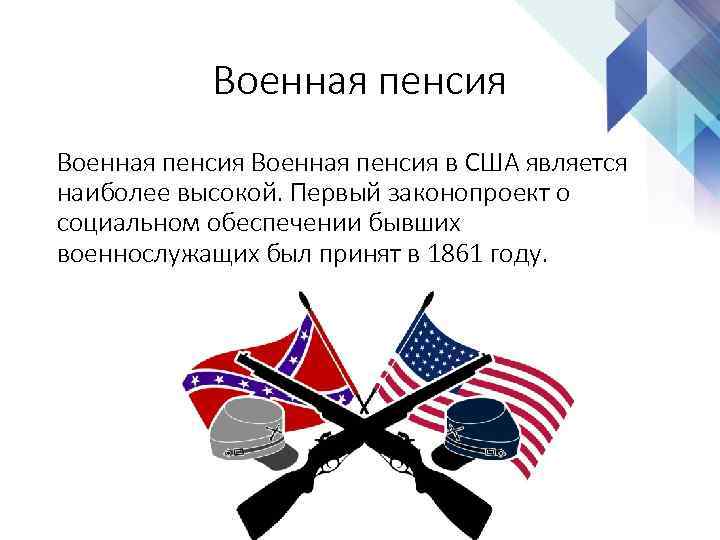 Военная пенсия

Военная пенсия Военная пенсия в США является наиболее высокой. Первый законопроект о социальном обеспечении бывших военнослужащих был принят в 1861 году.